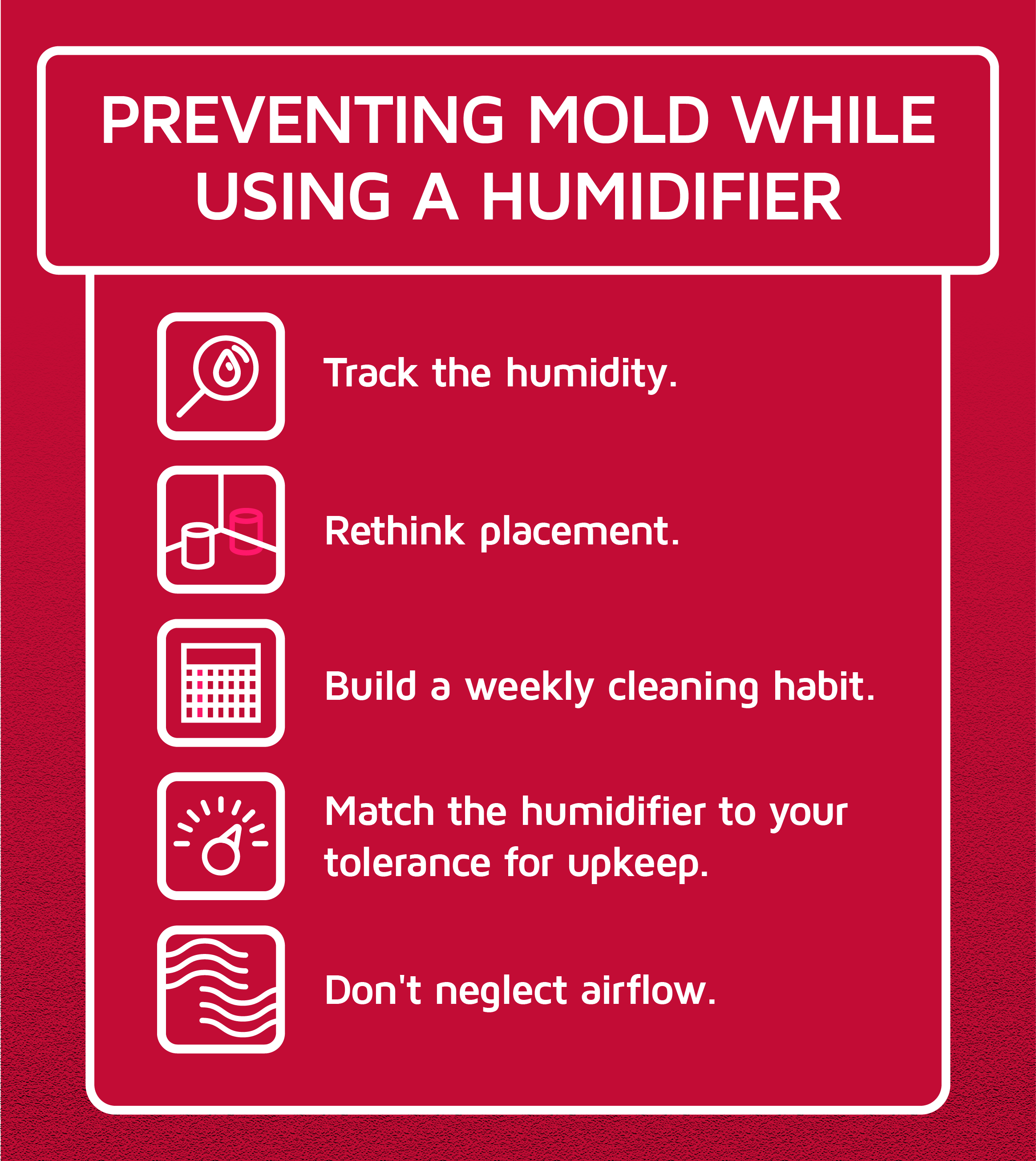 PREVENTING MOLD WHILE USING A HUMIDIFIER

Track the humidity.

Rethink placement.

Build a weekly cleaning habit.

Match the humidifier to your tolerance for upkeep.

Don't neglect airflow.